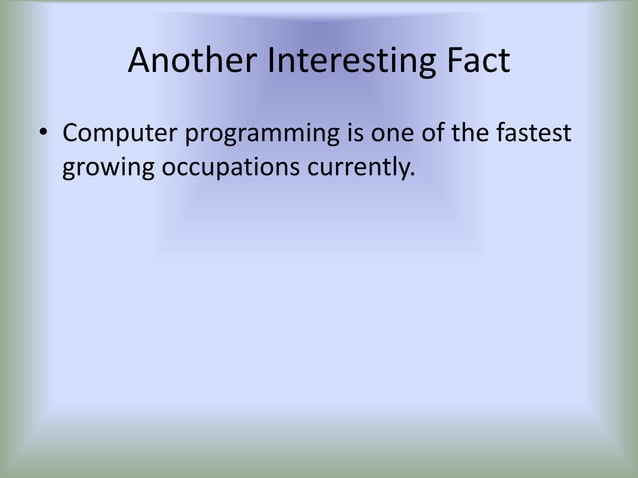 Another Interesting Fact

• Computer programming is one of the fastest growing occupations currently.